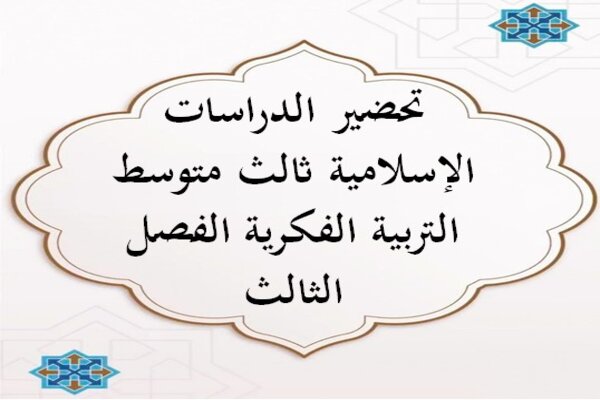 تحضير الدراسات الإسلامية ثالث متوسط التربية الفكرية الفصل الثالث